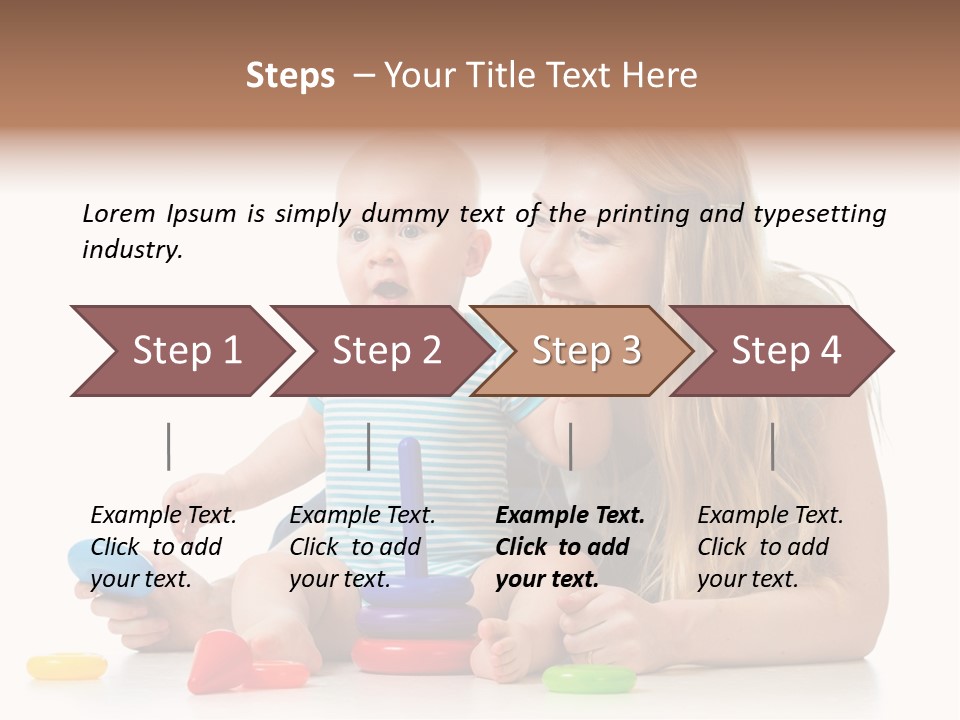 Steps – Your Title Text Here

Lorem Ipsum is simply dummy text of the printing and typesetting industry.

Step 1

Step 2

Step 3

Step 4

Example Text. Click to add your text.

Example Text. Click to add your text.

Example Text. Click to add your text.

Example Text. Click to add your text.